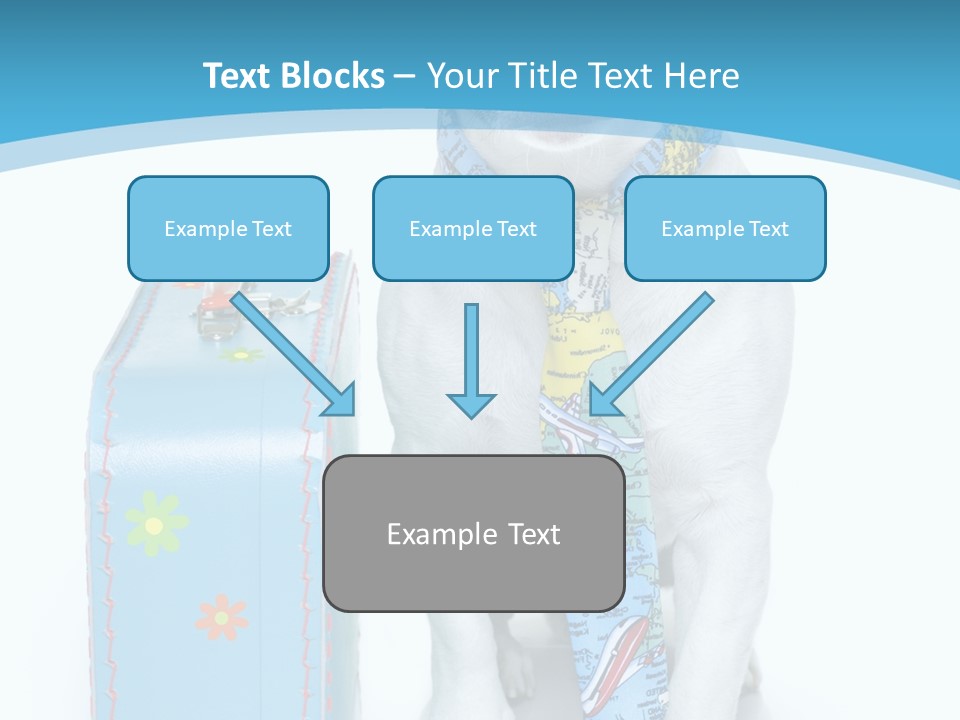 Text Blocks – Your Title Text Here

Example Text

Example Text

Example Text

Example Text